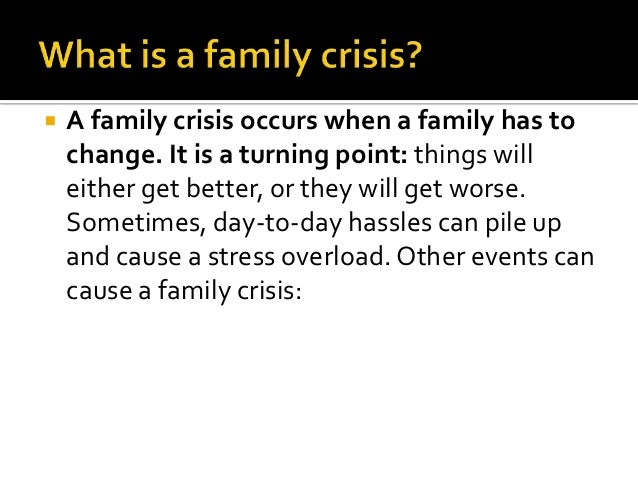 What is a family crisis?

A family crisis occurs when a family has to change. It is a turning point: things will either get better, or they will get worse. Sometimes, day-to-day hassles can pile up and cause a stress overload. Other events can cause a family crisis: